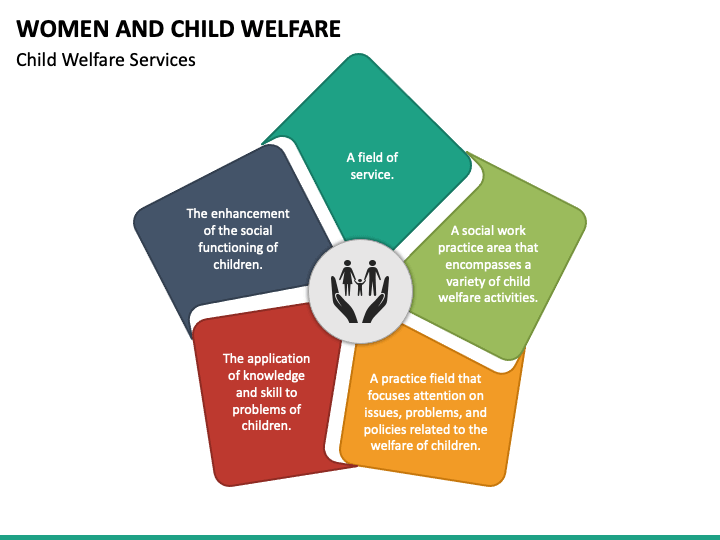 WOMEN AND CHILD WELFARE

Child Welfare Services

A field of service.

A social work practice area that encompasses a variety of child welfare activities.

A practice field that focuses attention on issues, problems, and policies related to the welfare of children.

The application of knowledge and skill to problems of children.

The enhancement of the social functioning of children.